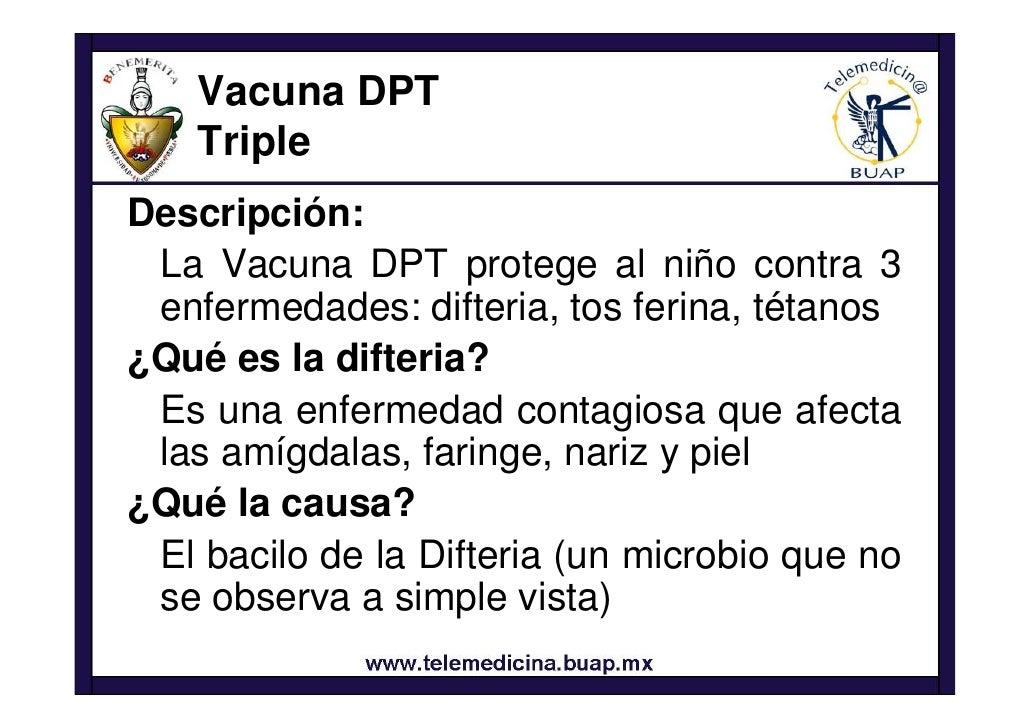 BENEMERITA

Vacuna DPT
Triple

Telemedicin@
BUAP

Descripción:
La Vacuna DPT protege al niño contra 3 enfermedades: difteria, tos ferina, tétanos

¿Qué es la difteria?
Es una enfermedad contagiosa que afecta las amígdalas, faringe, nariz y piel

¿Qué la causa?
El bacilo de la Difteria (un microbio que no se observa a simple vista)

www.telemedicina.buap.mx